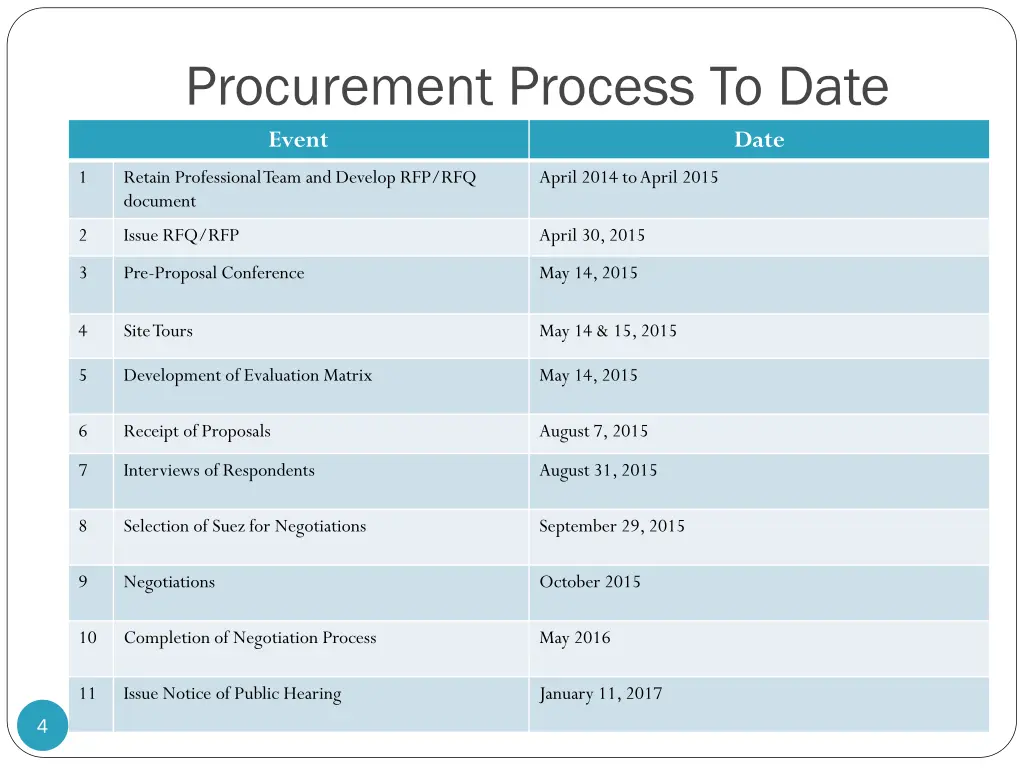 Procurement Process To Date

| | Event | Date |
|---|---|---|
| 1 | Retain Professional Team and Develop RFP/RFQ document | April 2014 to April 2015 |
| 2 | Issue RFQ/RFP | April 30, 2015 |
| 3 | Pre-Proposal Conference | May 14, 2015 |
| 4 | Site Tours | May 14 & 15, 2015 |
| 5 | Development of Evaluation Matrix | May 14, 2015 |
| 6 | Receipt of Proposals | August 7, 2015 |
| 7 | Interviews of Respondents | August 31, 2015 |
| 8 | Selection of Suez for Negotiations | September 29, 2015 |
| 9 | Negotiations | October 2015 |
| 10 | Completion of Negotiation Process | May 2016 |
| 11 | Issue Notice of Public Hearing | January 11, 2017 |

4